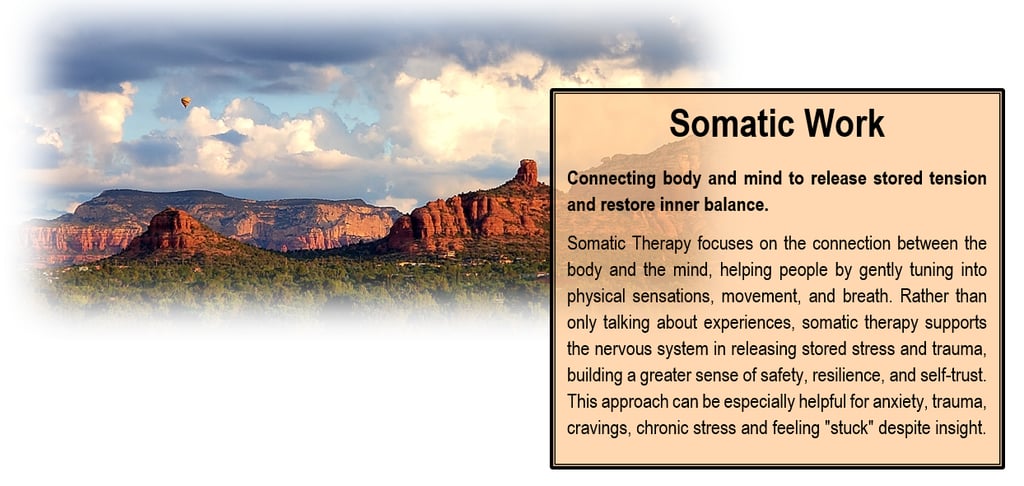 Somatic Work

Connecting body and mind to release stored tension and restore inner balance.

Somatic Therapy focuses on the connection between the body and the mind, helping people by gently tuning into physical sensations, movement, and breath. Rather than only talking about experiences, somatic therapy supports the nervous system in releasing stored stress and trauma, building a greater sense of safety, resilience, and self-trust. This approach can be especially helpful for anxiety, trauma, cravings, chronic stress and feeling "stuck" despite insight.